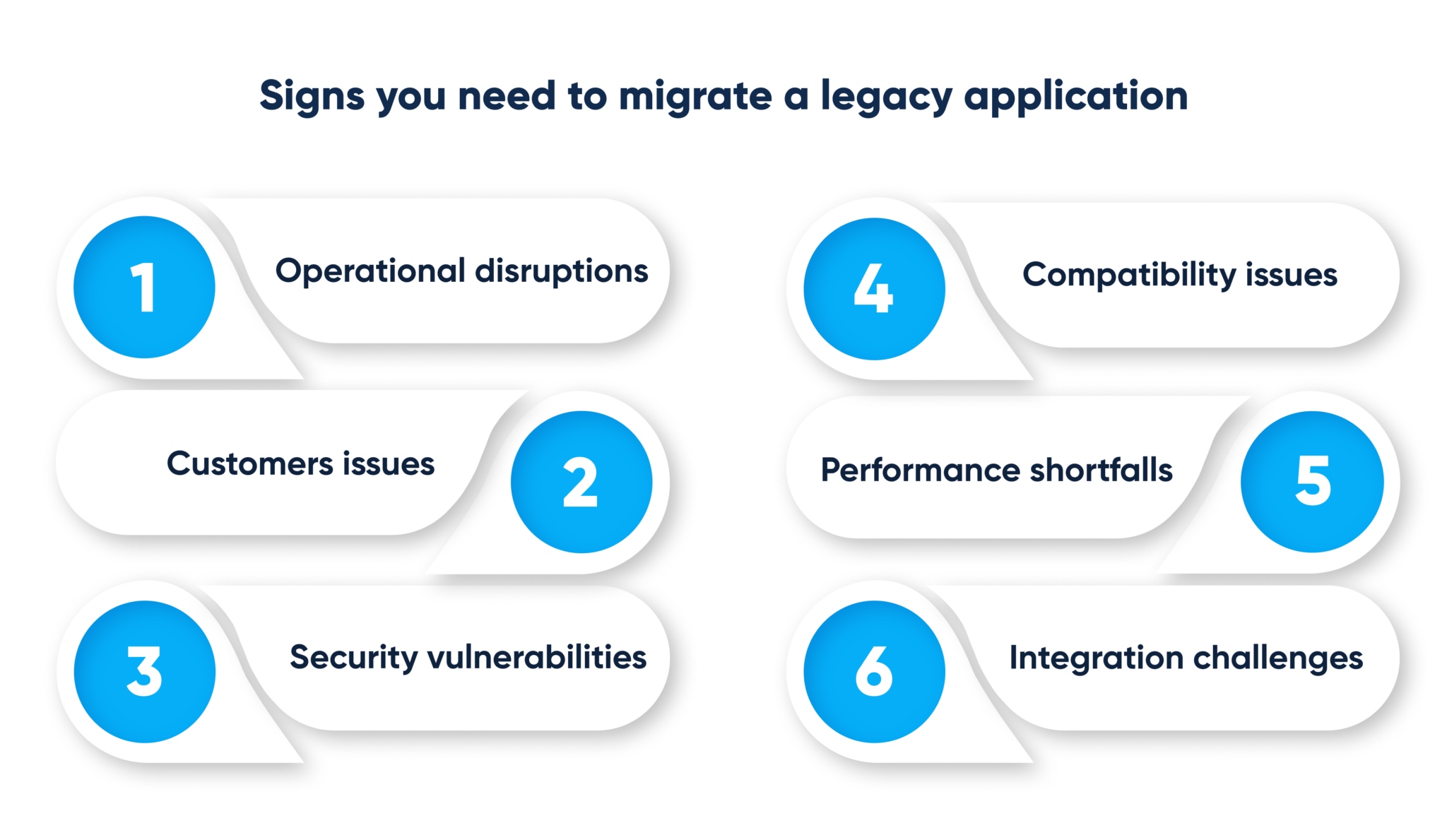 Signs you need to migrate a legacy application

1 Operational disruptions

Customers issues 2

3 Security vulnerabilities

4 Compatibility issues

Performance shortfalls 5

6 Integration challenges